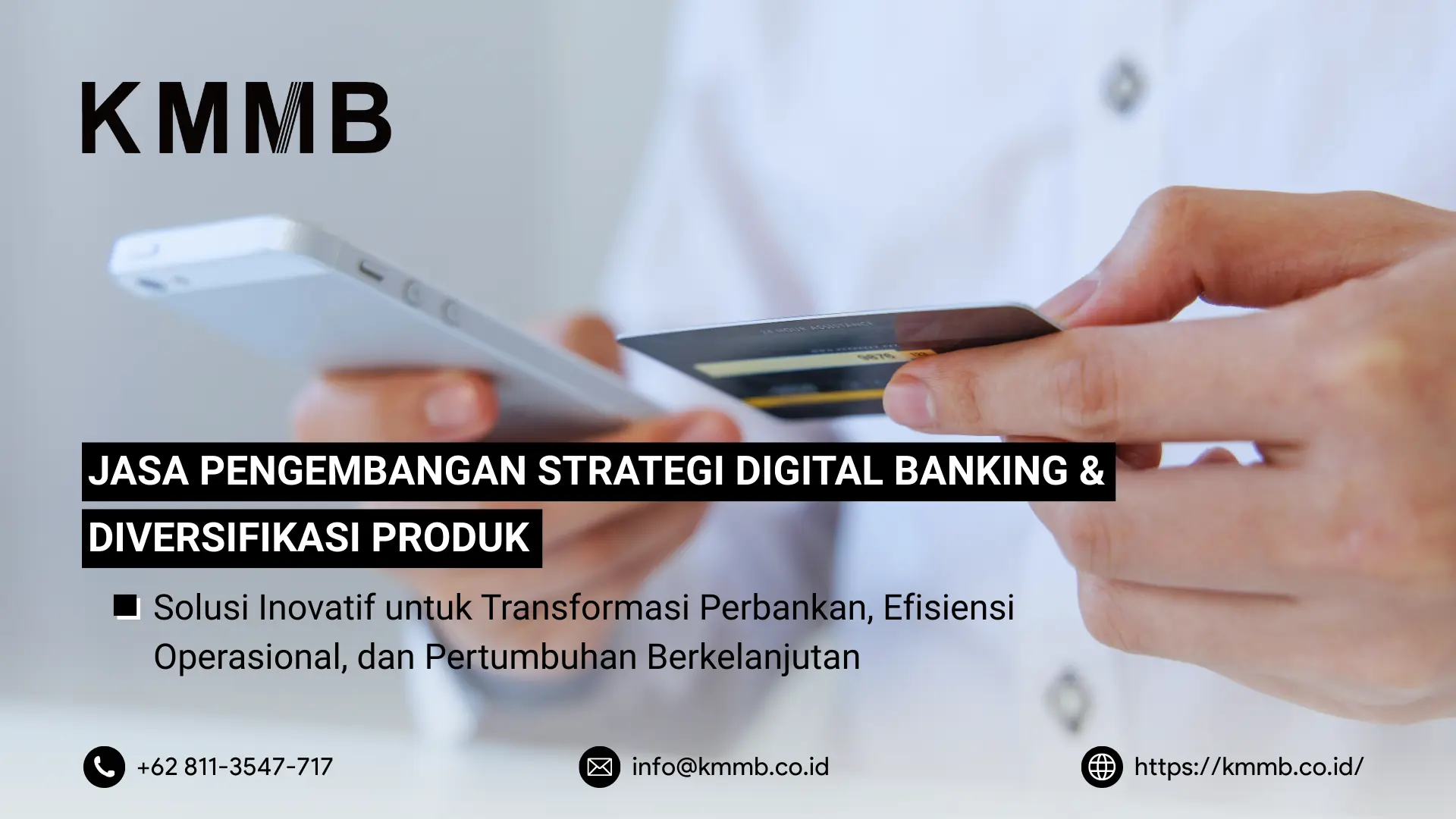 KMMB

JASA PENGEMBANGAN STRATEGI DIGITAL BANKING & DIVERSIFIKASI PRODUK

Solusi Inovatif untuk Transformasi Perbankan, Efisiensi Operasional, dan Pertumbuhan Berkelanjutan

+62 811-3547-717

info@kmmb.co.id

https://kmmb.co.id/